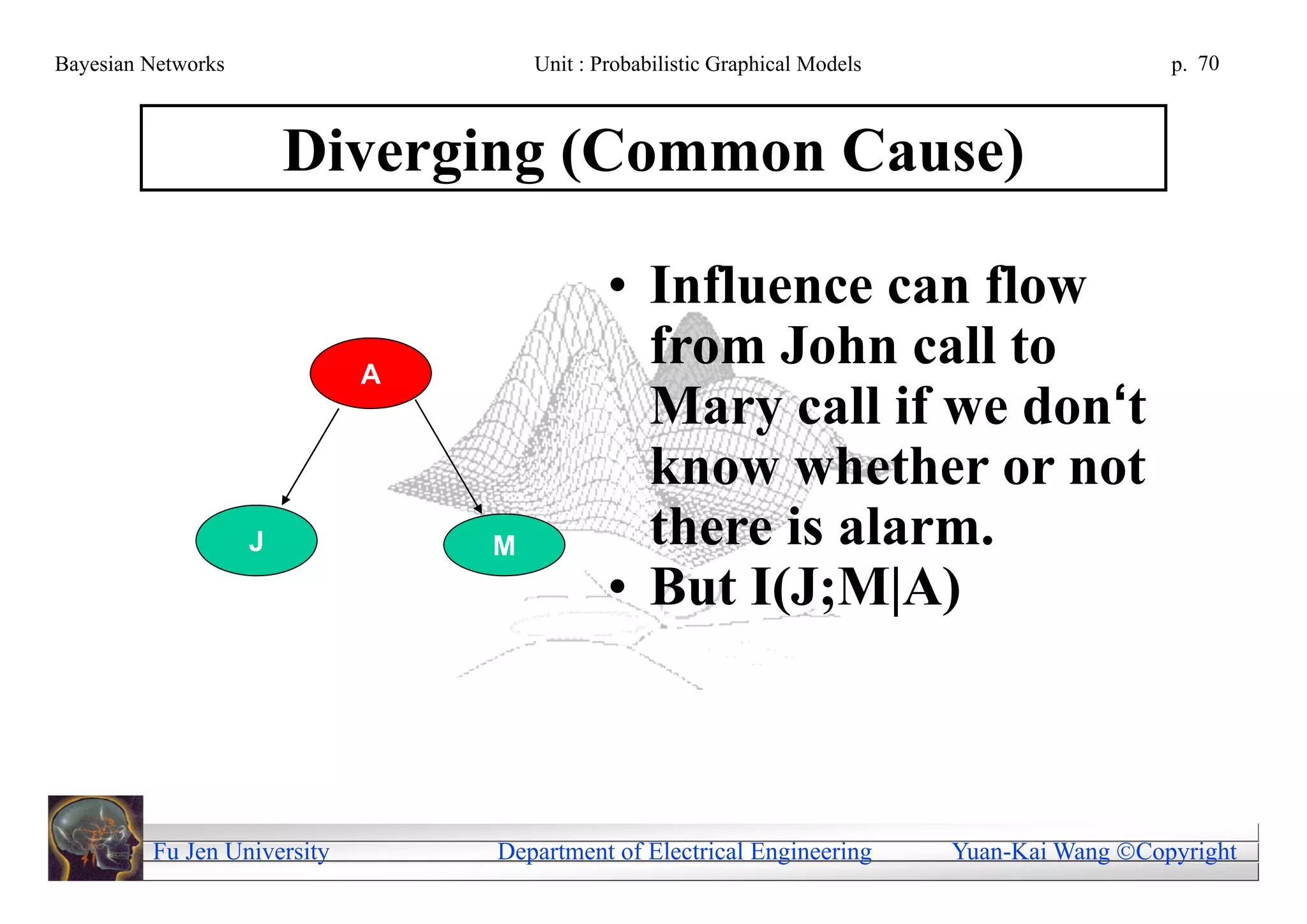 Bayesian Networks Unit : Probabilistic Graphical Models p. 70

Diverging (Common Cause)

A

J

M

• Influence can flow from John call to Mary call if we don‘t know whether or not there is alarm.
• But I(J;M|A)

Fu Jen University Department of Electrical Engineering Yuan-Kai Wang ©Copyright